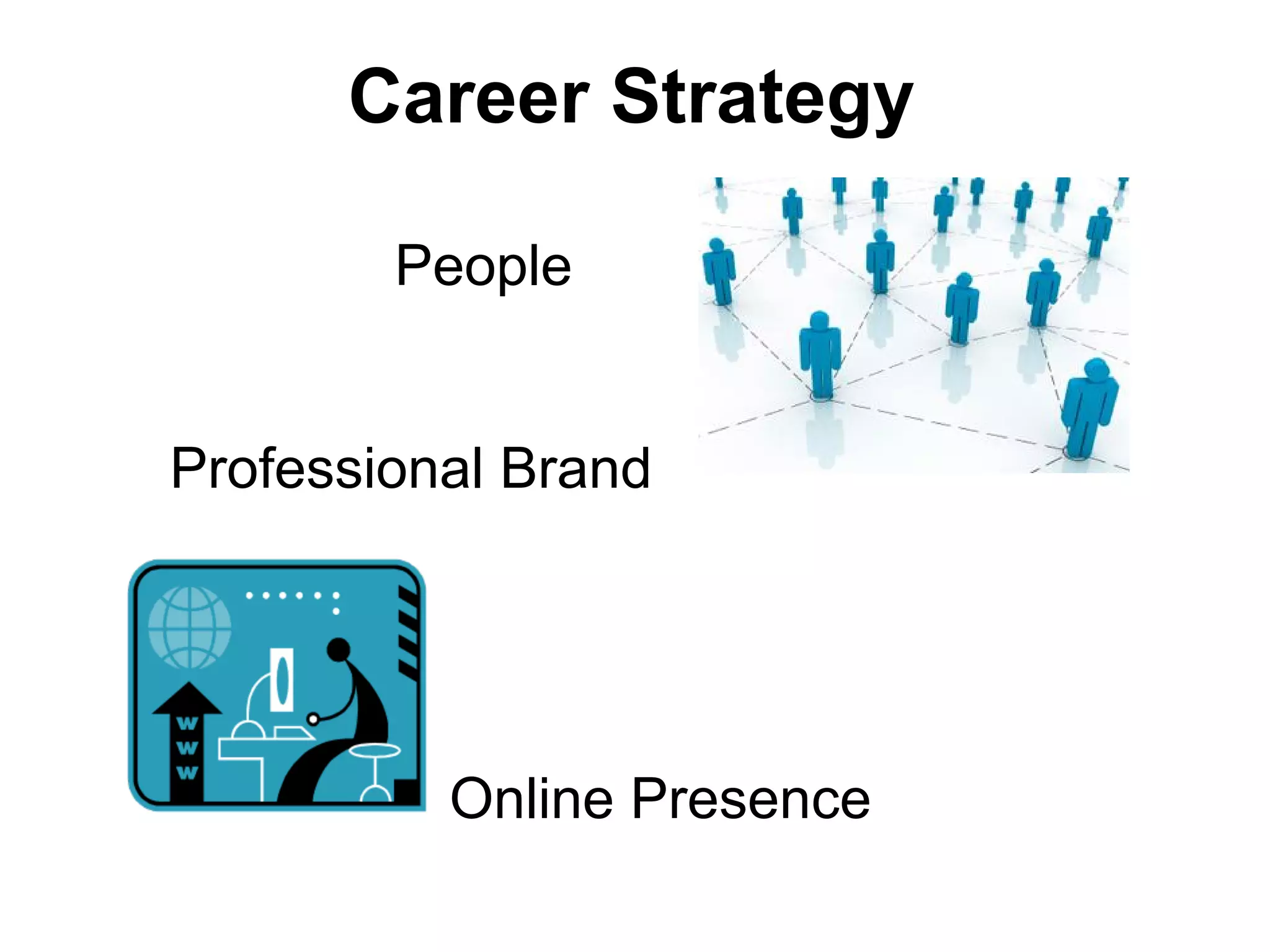 Career Strategy

People

Professional Brand

W
W
W

Online Presence